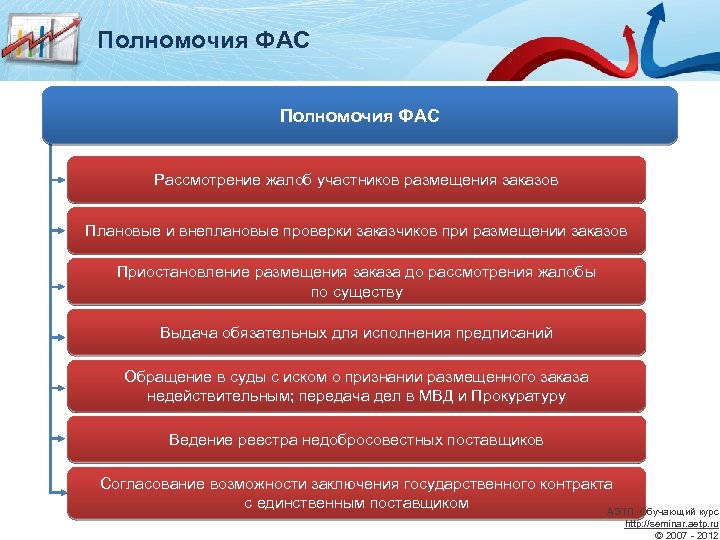 Полномочия ФАС

Полномочия ФАС

Рассмотрение жалоб участников размещения заказов

Плановые и внеплановые проверки заказчиков при размещении заказов

Приостановление размещения заказа до рассмотрения жалобы по существу

Выдача обязательных для исполнения предписаний

Обращение в суды с иском о признании размещенного заказа недействительным; передача дел в МВД и Прокуратуру

Ведение реестра недобросовестных поставщиков

Согласование возможности заключения государственного контракта с единственным поставщиком

АЭТП. Обучающий курс
http://seminar.aetp.ru
© 2007 - 2012